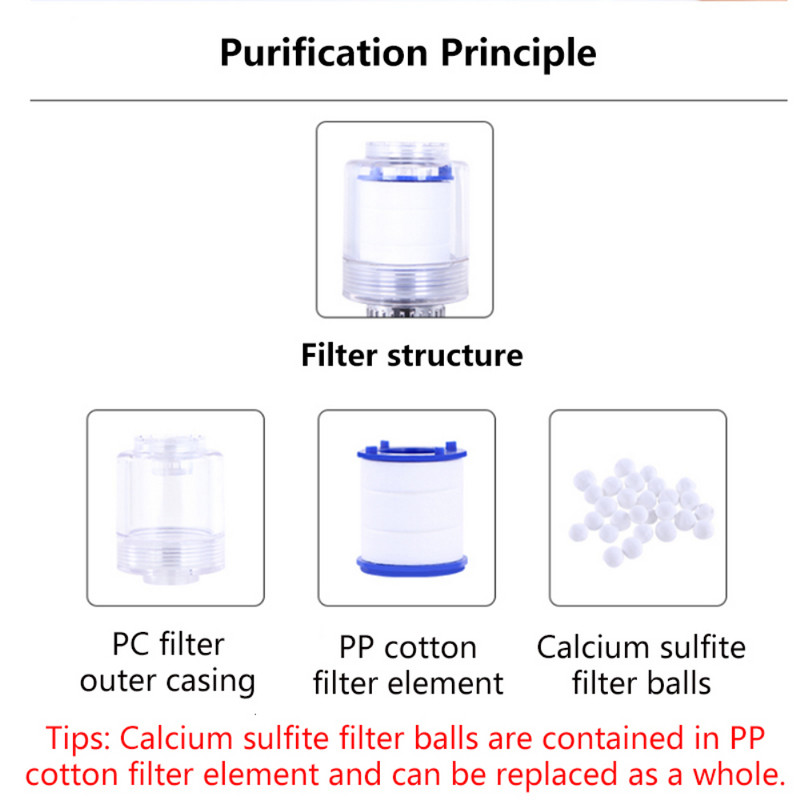 Purification Principle

Filter structure

PC filter outer casing

PP cotton filter element

Calcium sulfite filter balls

Tips: Calcium sulfite filter balls are contained in PP cotton filter element and can be replaced as a whole.